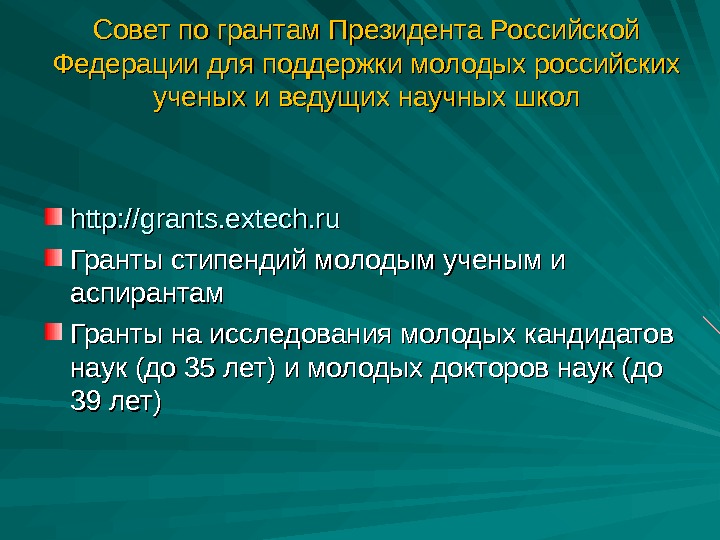 Совет по грантам Президента Российской Федерации для поддержки молодых российских ученых и ведущих научных школ

http://grants.extech.ru

Гранты стипендий молодым ученым и аспирантам

Гранты на исследования молодых кандидатов наук (до 35 лет) и молодых докторов наук (до 39 лет)